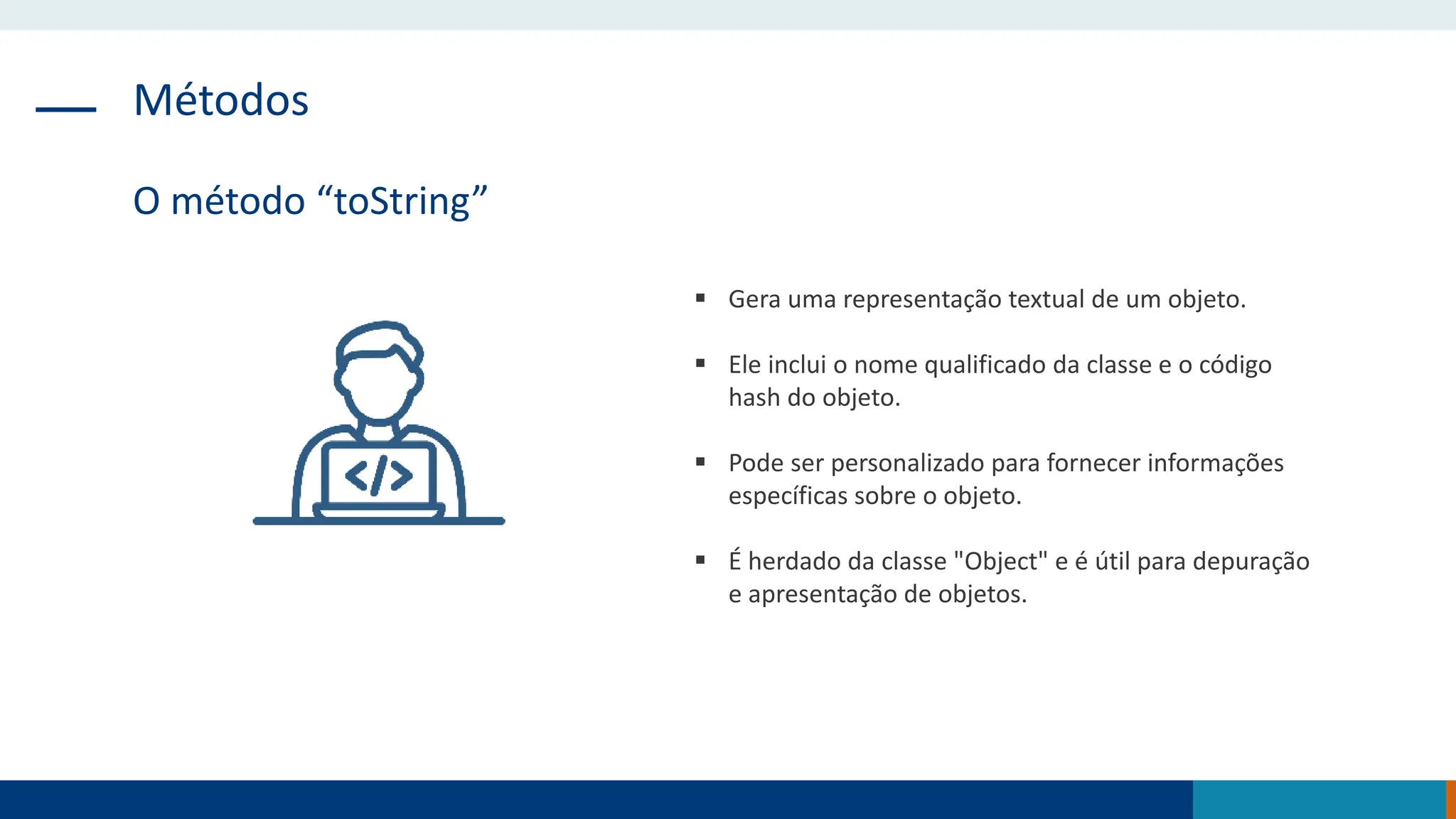 Métodos

O método “toString”

</>

▪ Gera uma representação textual de um objeto.

▪ Ele inclui o nome qualificado da classe e o código hash do objeto.

▪ Pode ser personalizado para fornecer informações específicas sobre o objeto.

▪ É herdado da classe "Object" e é útil para depuração e apresentação de objetos.